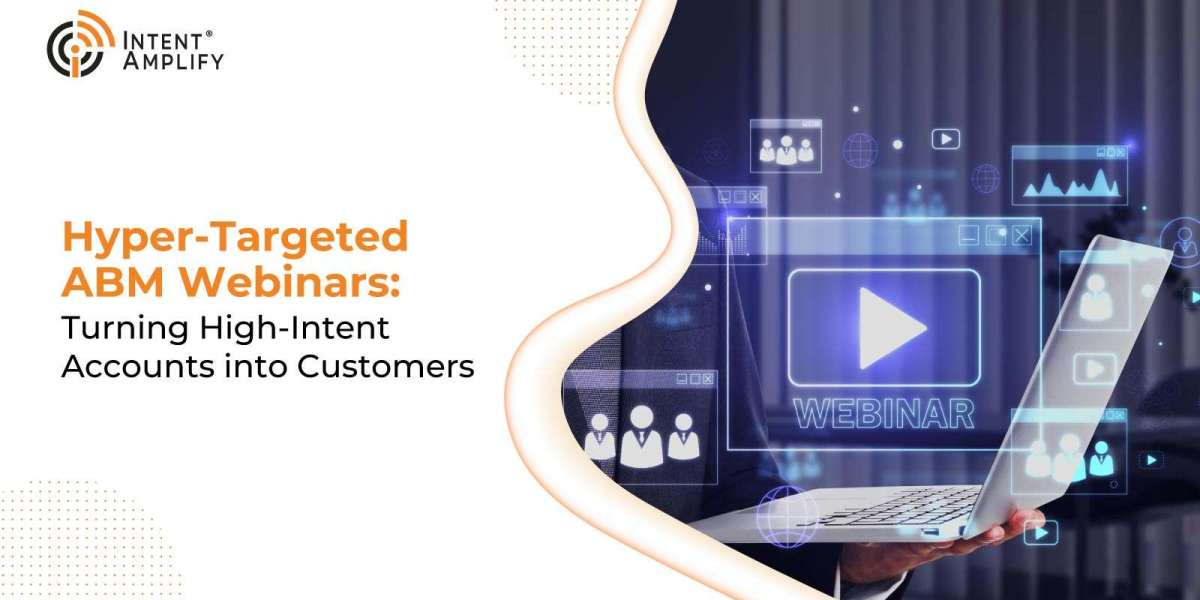 INTENT® AMPLIFY

Hyper-Targeted ABM Webinars:
Turning High-Intent Accounts into Customers

WEBINAR